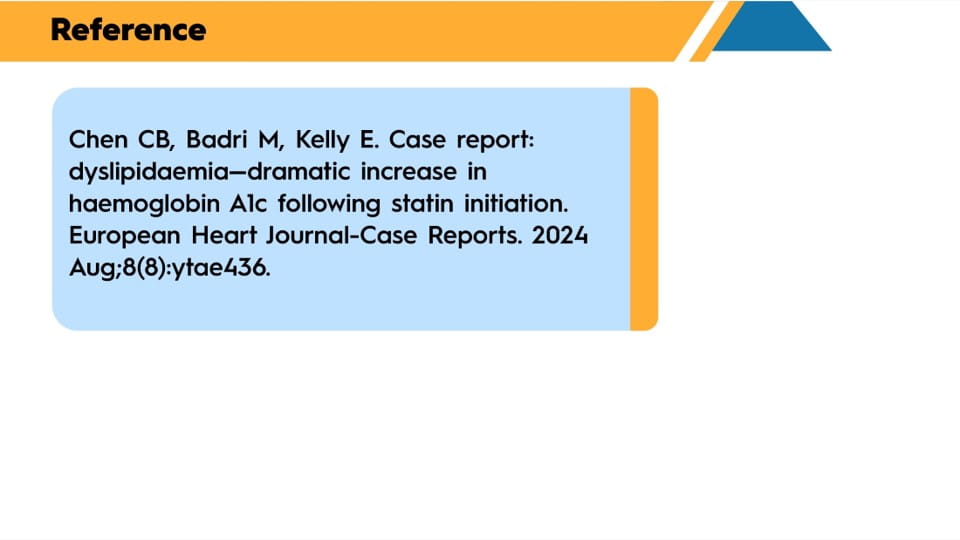 Reference

Chen CB, Badri M, Kelly E. Case report: dyslipidaemia—dramatic increase in haemoglobin A1c following statin initiation. European Heart Journal-Case Reports. 2024 Aug;8(8):ytae436.